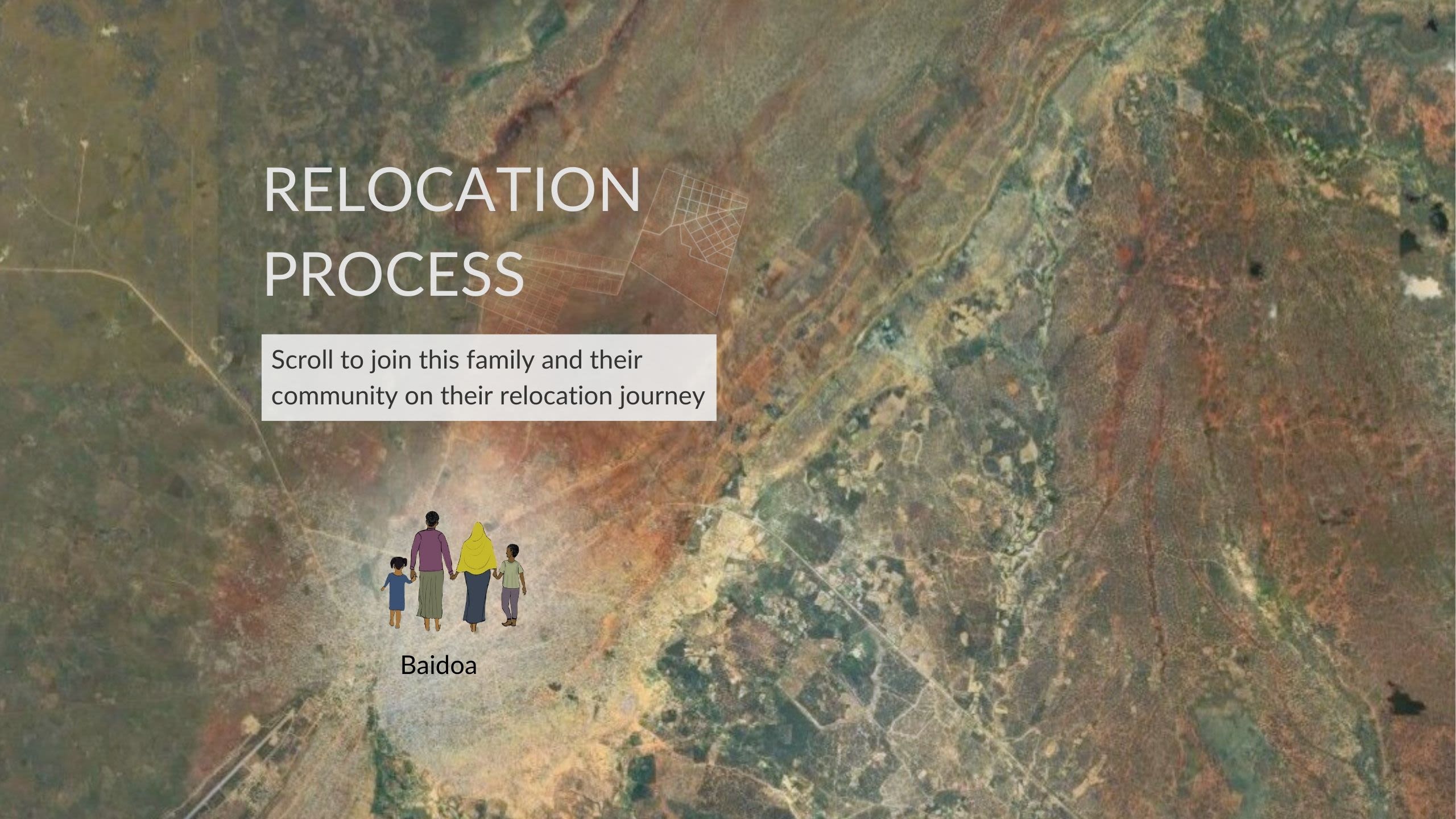 RELOCATION PROCESS

Scroll to join this family and their community on their relocation journey

Baidoa